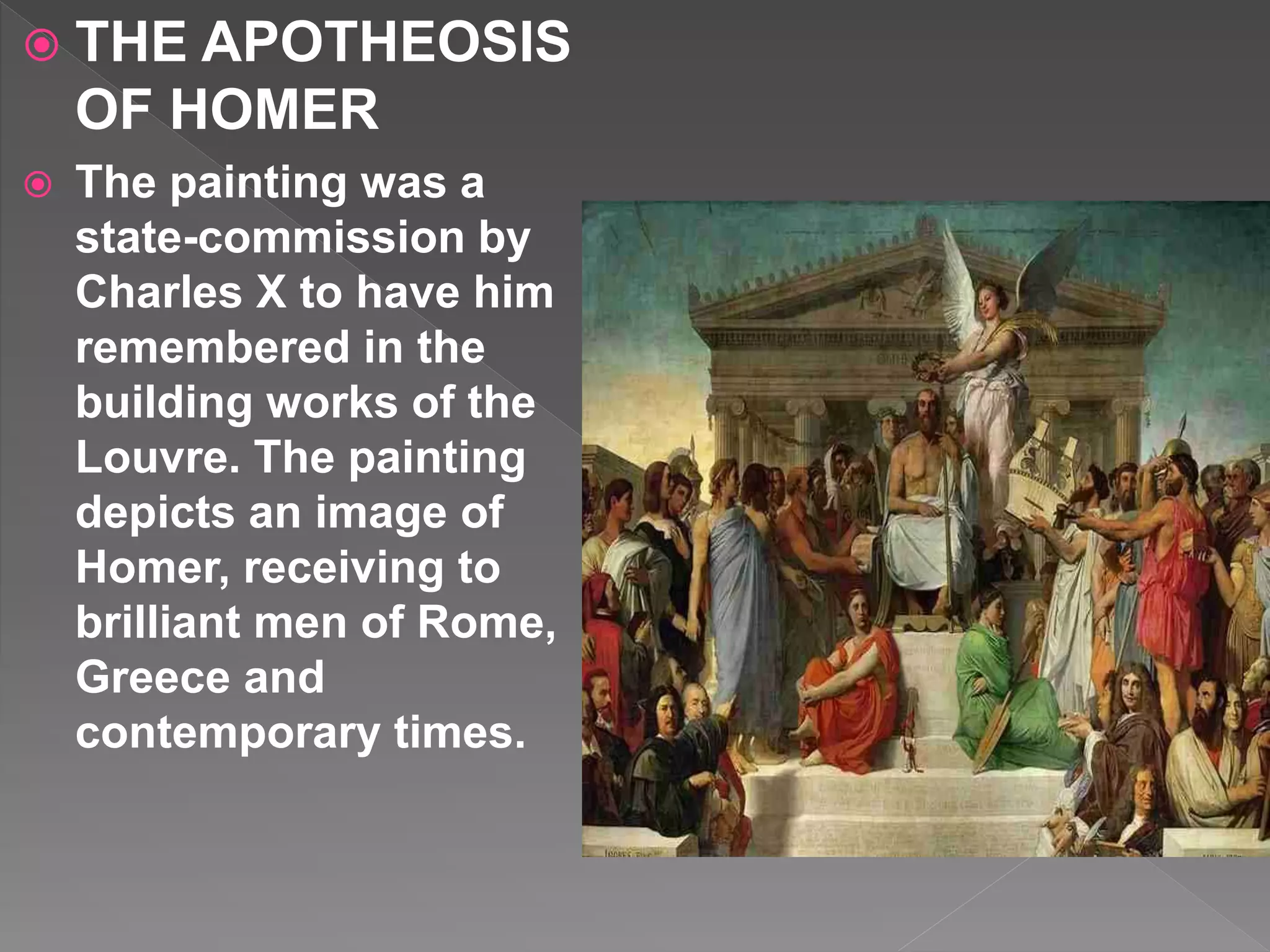 THE APOTHEOSIS OF HOMER

The painting was a state-commission by Charles X to have him remembered in the building works of the Louvre. The painting depicts an image of Homer, receiving to brilliant men of Rome, Greece and contemporary times.